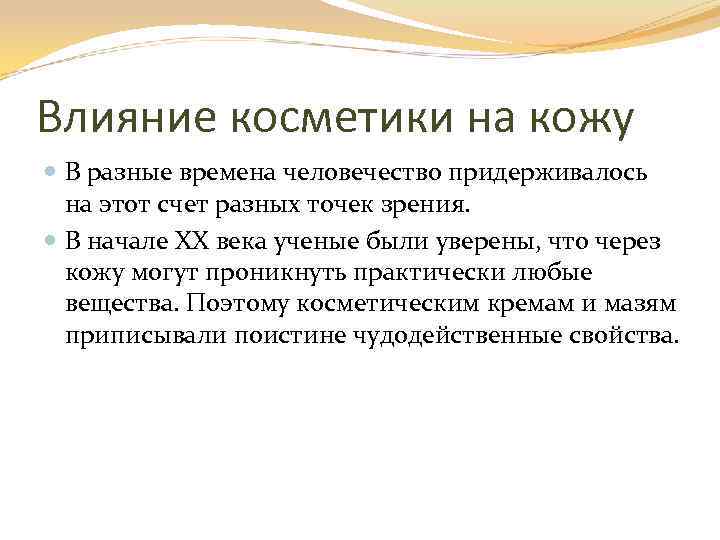 Влияние косметики на кожу

В разные времена человечество придерживалось на этот счет разных точек зрения.

В начале XX века ученые были уверены, что через кожу могут проникнуть практически любые вещества. Поэтому косметическим кремам и мазям приписывали поистине чудодейственные свойства.